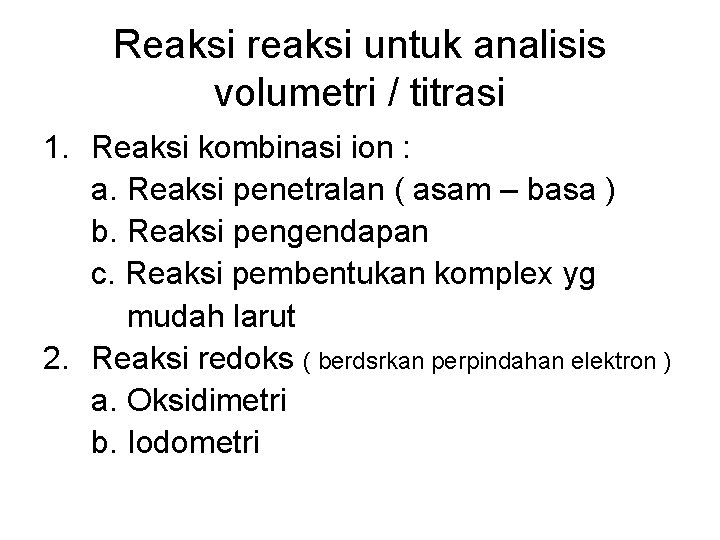 Reaksi reaksi untuk analisis volumetri / titrasi

1. Reaksi kombinasi ion :
a. Reaksi penetralan ( asam – basa )
b. Reaksi pengendapan
c. Reaksi pembentukan komplex yg mudah larut
2. Reaksi redoks ( berdsrkan perpindahan elektron )
a. Oksidimetri
b. Iodometri